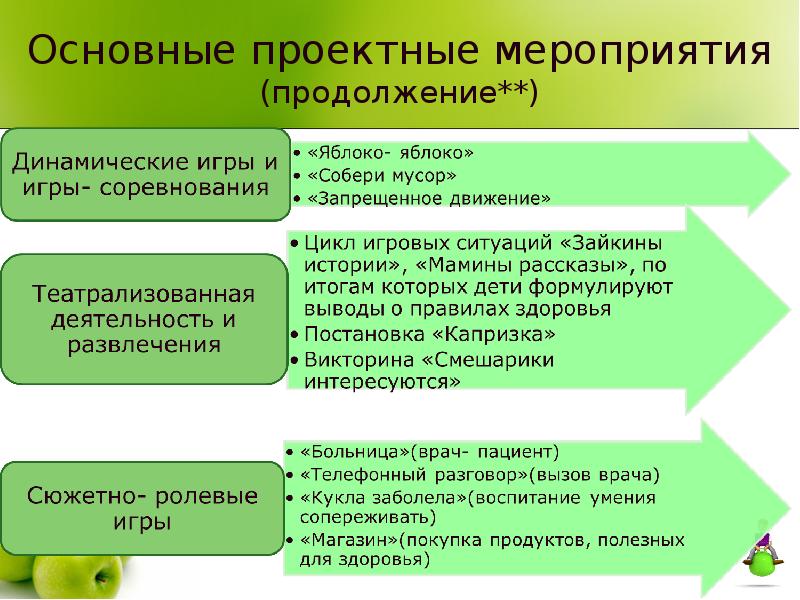 Основные проектные мероприятия
(продолжение**)

Динамические игры и игры- соревнования

• «Яблоко- яблоко»
• «Собери мусор»
• «Запрещенное движение»

Театрализованная деятельность и развлечения

• Цикл игровых ситуаций «Зайкины истории», «Мамины рассказы», по итогам которых дети формулируют выводы о правилах здоровья
• Постановка «Капризка»
• Викторина «Смешарики интересуются»

Сюжетно- ролевые игры

• «Больница»(врач- пациент)
• «Телефонный разговор»(вызов врача)
• «Кукла заболела»(воспитание умения сопереживать)
• «Магазин»(покупка продуктов, полезных для здоровья)